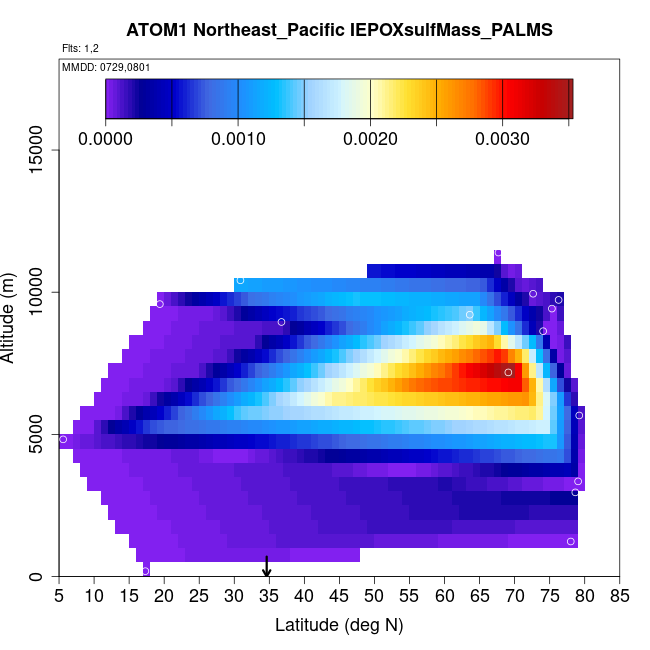 ATOM1 Northeast_Pacific IEPOXsulfMass_PALMS

Flts: 1,2

MMDD: 0729,0801

0.0000 0.0010 0.0020 0.0030

Altitude (m)

0
5000
10000
15000

5 10 15 20 25 30 35 40 45 50 55 60 65 70 75 80 85

Latitude (deg N)